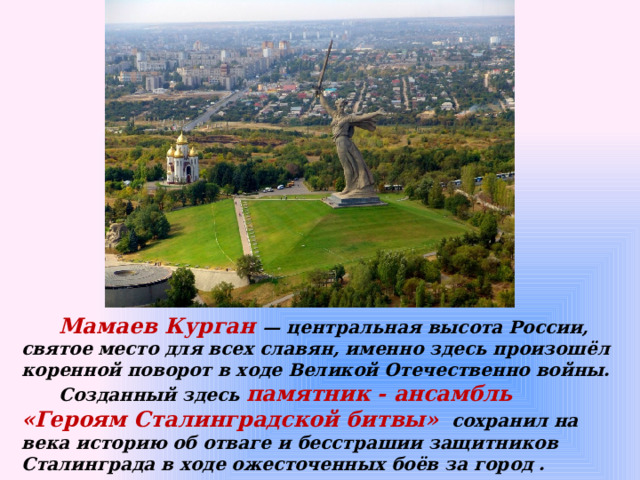 Мамаев Курган — центральная высота России, святое место для всех славян, именно здесь произошёл коренной поворот в ходе Великой Отечественно войны.

Созданный здесь памятник - ансамбль «Героям Сталинградской битвы» сохранил на века историю об отваге и бесстрашии защитников Сталинграда в ходе ожесточенных боёв за город .